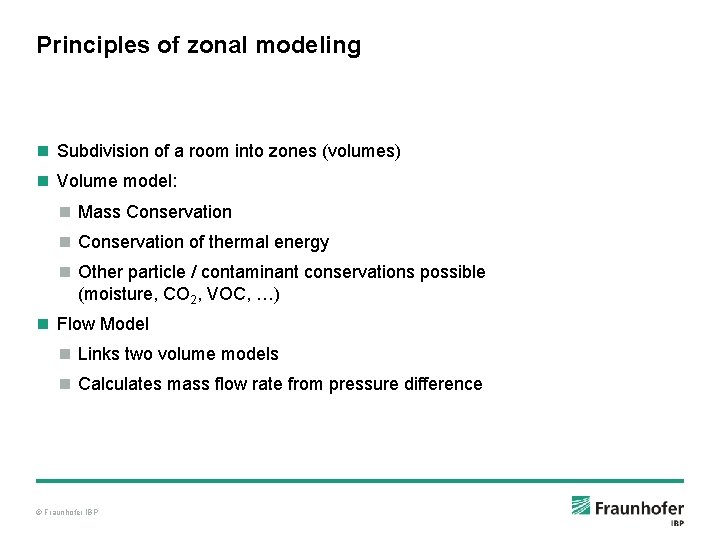 Principles of zonal modeling

Subdivision of a room into zones (volumes)

Volume model:

Mass Conservation

Conservation of thermal energy

Other particle / contaminant conservations possible (moisture, $CO_2$, VOC, …)

Flow Model

Links two volume models

Calculates mass flow rate from pressure difference

© Fraunhofer IBP

Fraunhofer
IBP